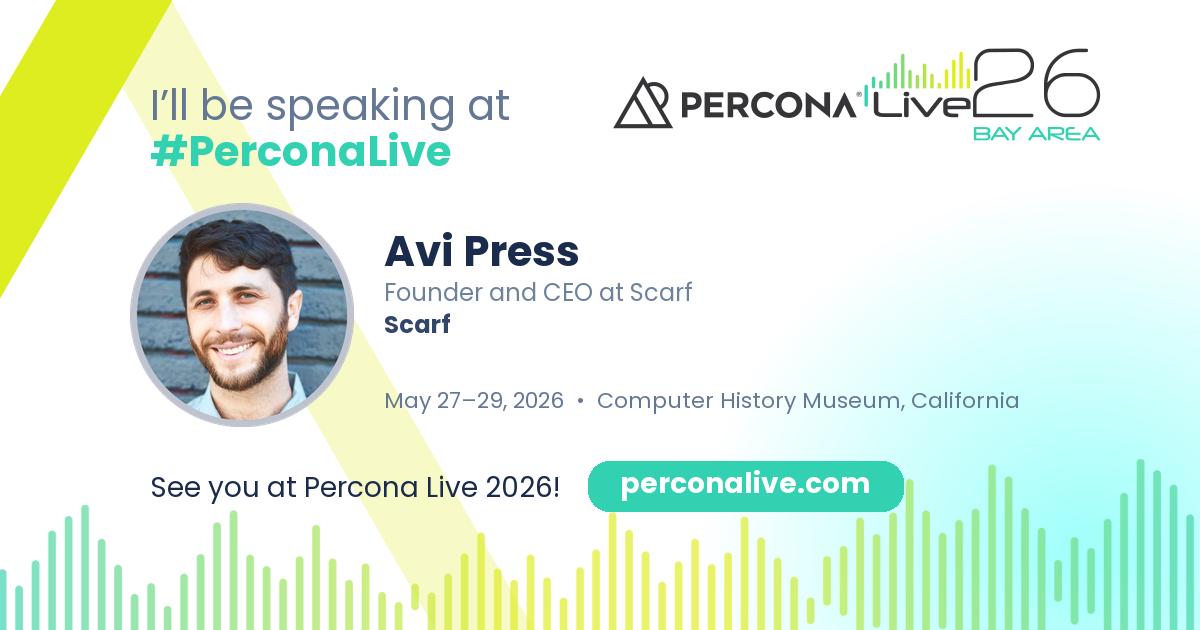 I'll be speaking at
#PerconaLive

PERCONA® Live 26
BAY AREA

Avi Press
Founder and CEO at Scarf
Scarf

May 27–29, 2026 • Computer History Museum, California

See you at Percona Live 2026!

perconalive.com